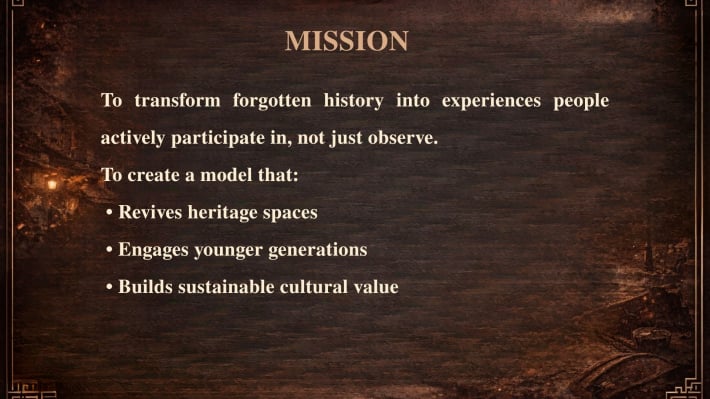 MISSION

To transform forgotten history into experiences people actively participate in, not just observe.

To create a model that:

• Revives heritage spaces
• Engages younger generations
• Builds sustainable cultural value